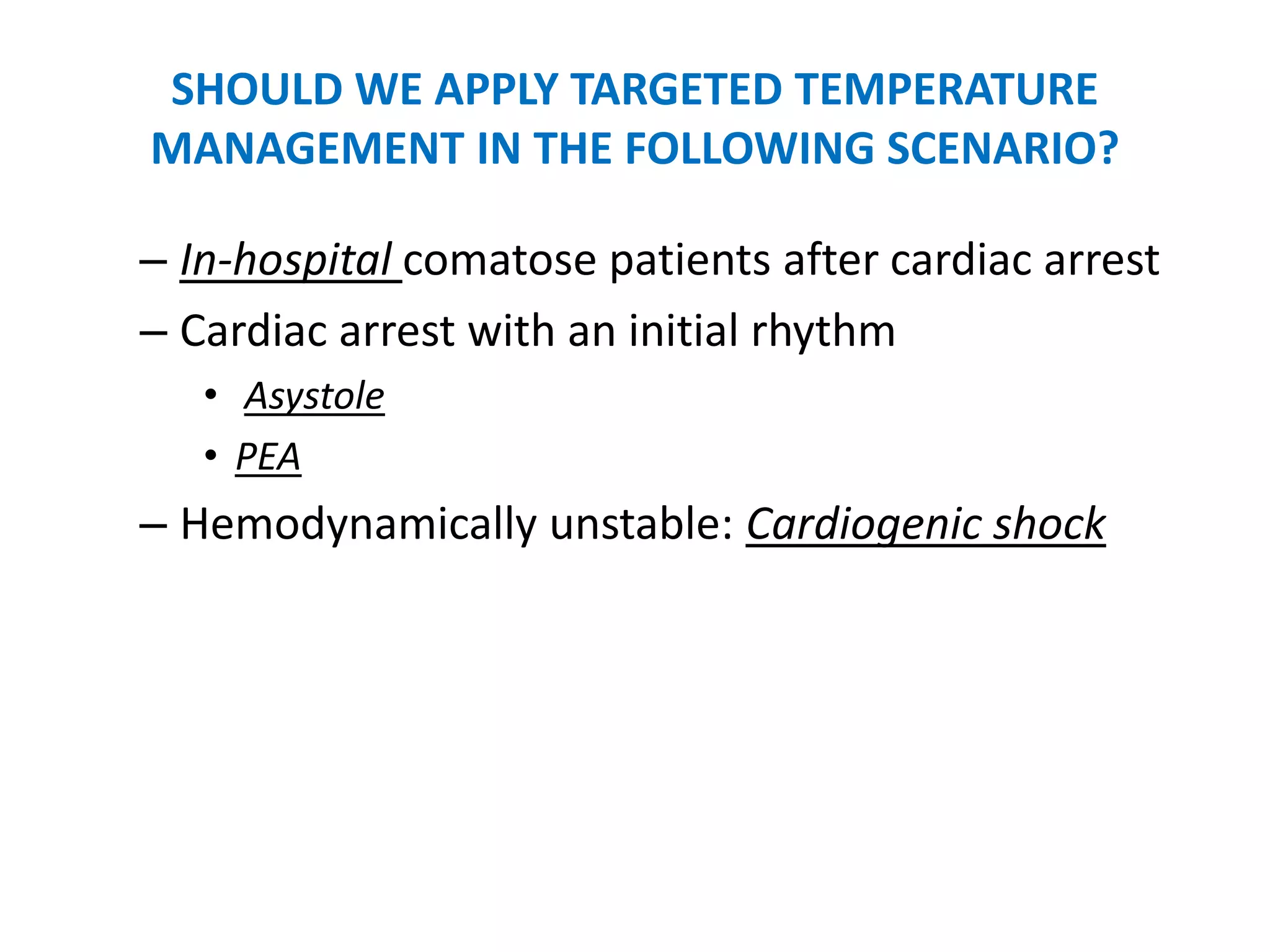 SHOULD WE APPLY TARGETED TEMPERATURE MANAGEMENT IN THE FOLLOWING SCENARIO?

– In-hospital comatose patients after cardiac arrest

– Cardiac arrest with an initial rhythm

• Asystole

• PEA

– Hemodynamically unstable: Cardiogenic shock